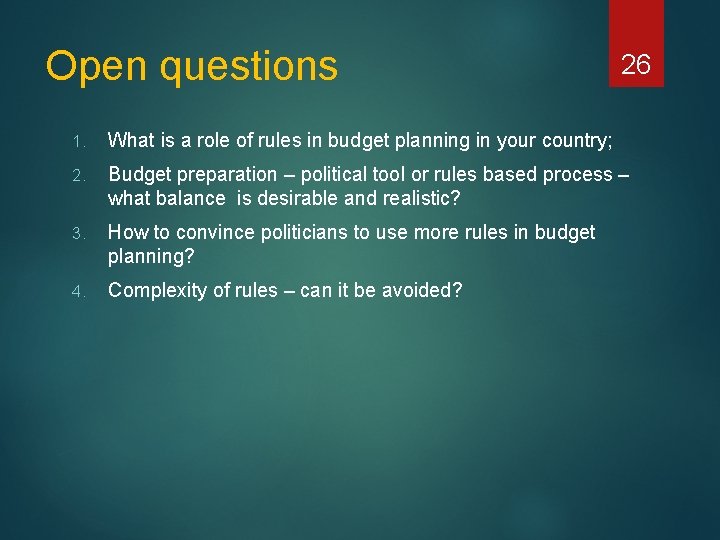 Open questions

26

1. What is a role of rules in budget planning in your country;

2. Budget preparation – political tool or rules based process – what balance is desirable and realistic?

3. How to convince politicians to use more rules in budget planning?

4. Complexity of rules – can it be avoided?